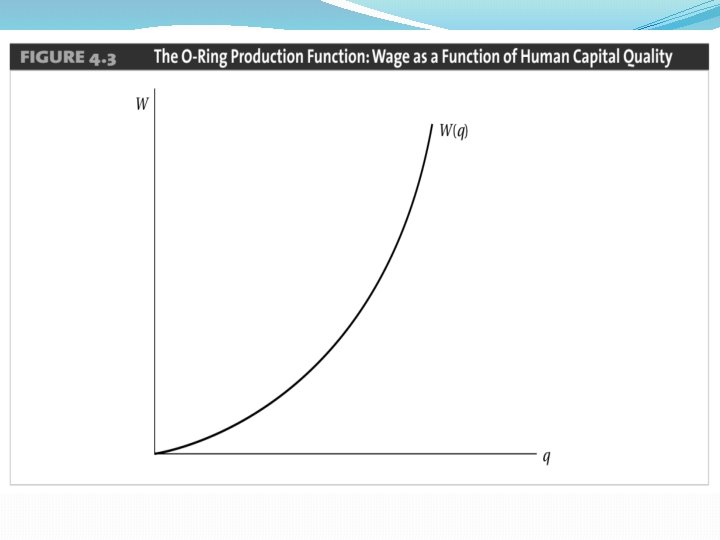 FIGURE 4.3 The O-Ring Production Function: Wage as a Function of Human Capital Quality

$W$

$W(q)$

$q$